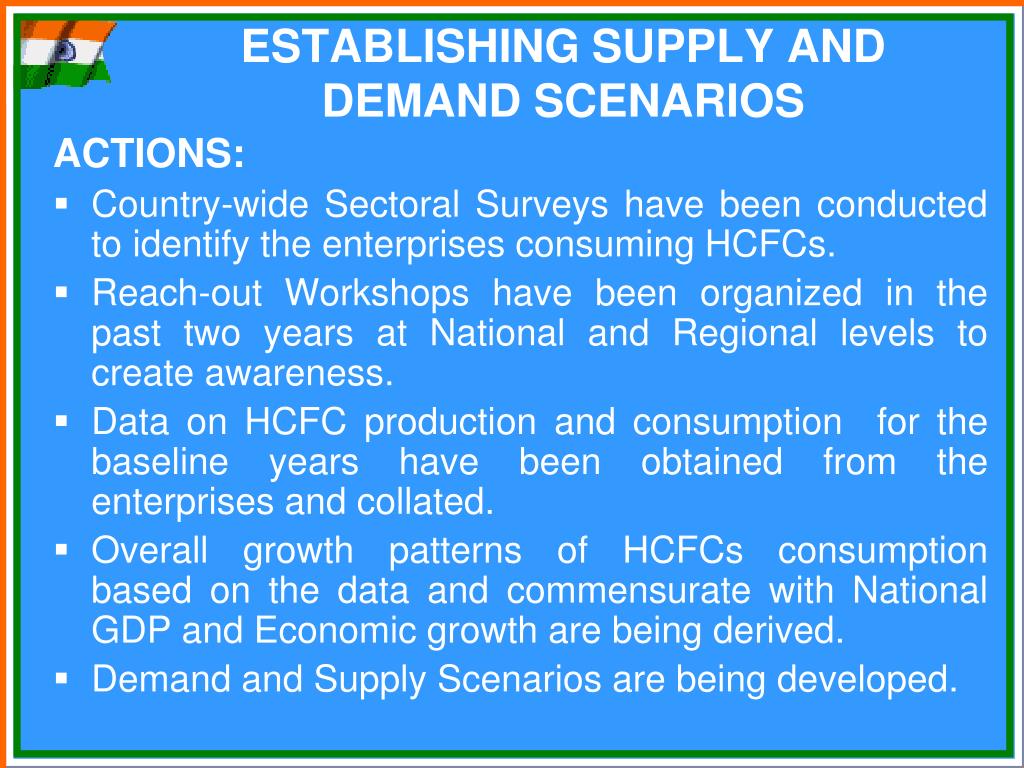 ESTABLISHING SUPPLY AND DEMAND SCENARIOS

ACTIONS:

▪ Country-wide Sectoral Surveys have been conducted to identify the enterprises consuming HCFCs.

▪ Reach-out Workshops have been organized in the past two years at National and Regional levels to create awareness.

▪ Data on HCFC production and consumption for the baseline years have been obtained from the enterprises and collated.

▪ Overall growth patterns of HCFCs consumption based on the data and commensurate with National GDP and Economic growth are being derived.

▪ Demand and Supply Scenarios are being developed.